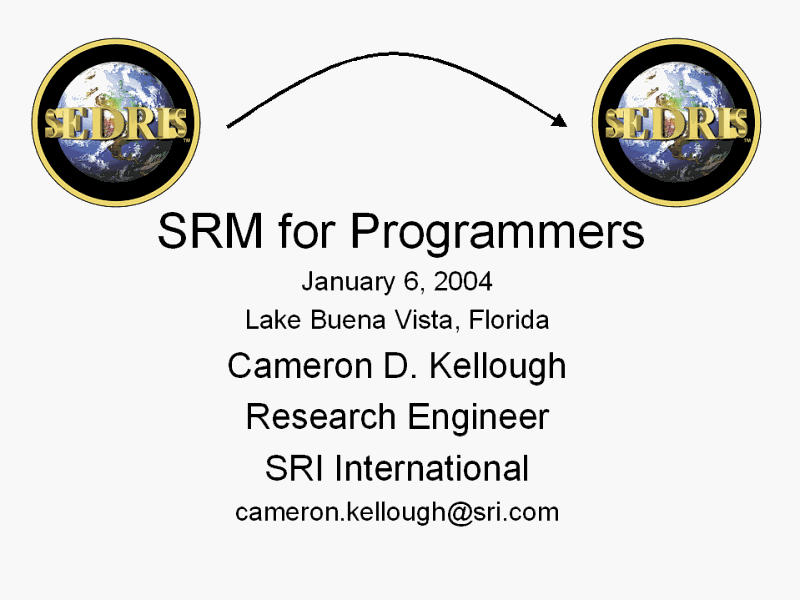 SEDRIS™

SEDRIS™

SRM for Programmers

January 6, 2004

Lake Buena Vista, Florida

Cameron D. Kellough

Research Engineer

SRI International

cameron.kellough@sri.com